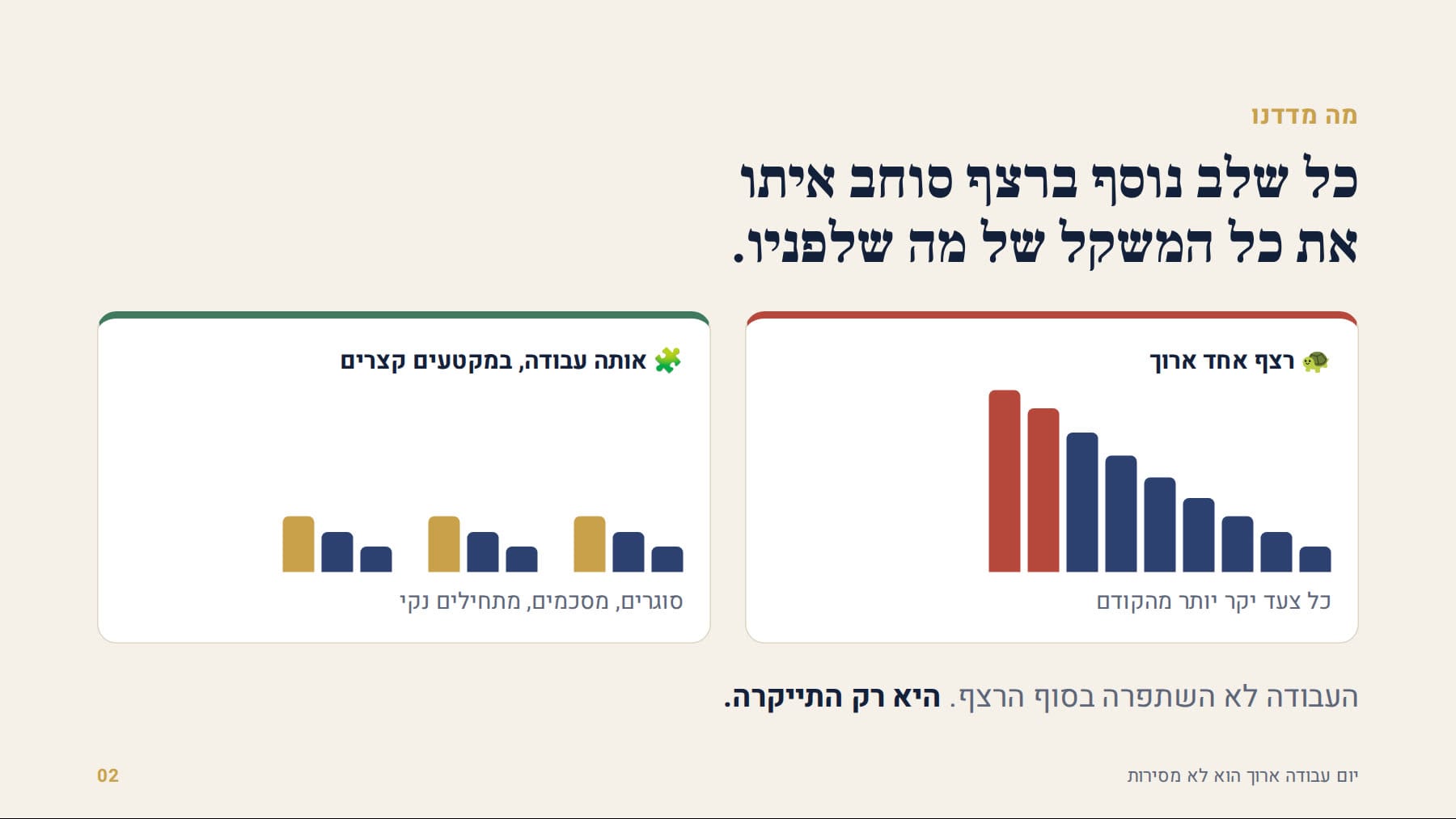 מה מדדנו

כל שלב נוסף ברצף סוחב איתו את כל המשקל של מה שלפניו.

🐢 רצף אחד ארוך

כל צעד יקר יותר מהקודם

🧩 אותה עבודה, במקטעים קצרים

סוגרים, מסכמים, מתחילים נקי

העבודה לא השתפרה בסוף הרצף. היא רק התייקרה.

יום עבודה ארוך הוא לא מסירות

02